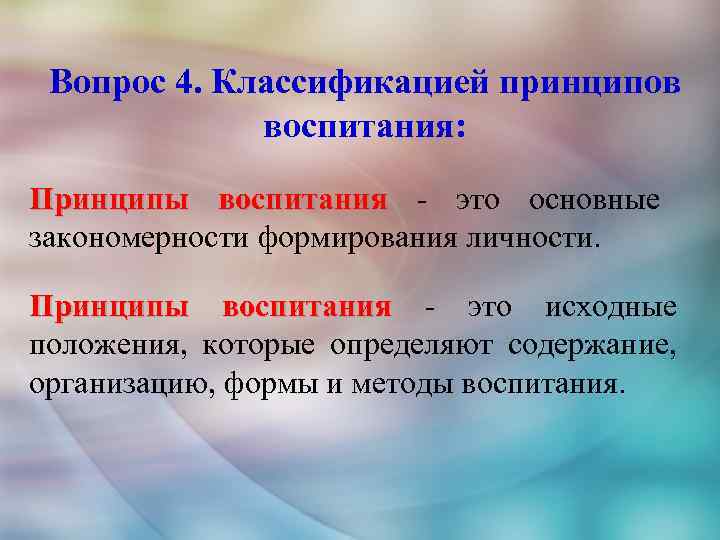 Вопрос 4. Классификацией принципов воспитания:

Принципы воспитания - это основные закономерности формирования личности.

Принципы воспитания - это исходные положения, которые определяют содержание, организацию, формы и методы воспитания.